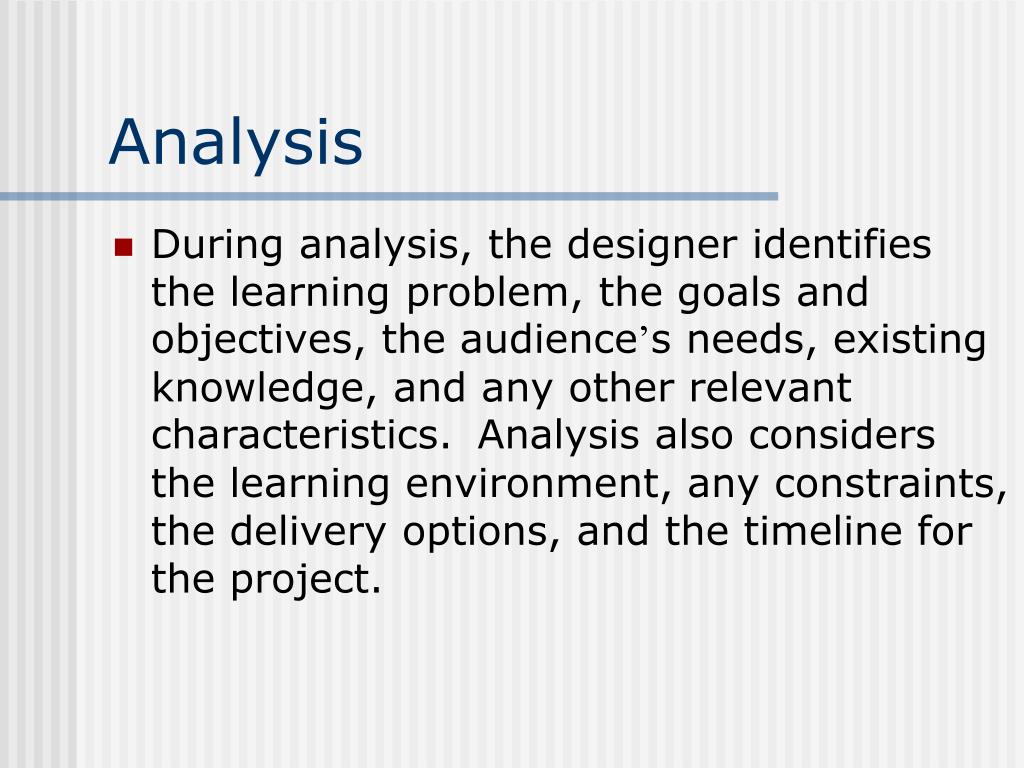 Analysis

During analysis, the designer identifies the learning problem, the goals and objectives, the audience’s needs, existing knowledge, and any other relevant characteristics. Analysis also considers the learning environment, any constraints, the delivery options, and the timeline for the project.